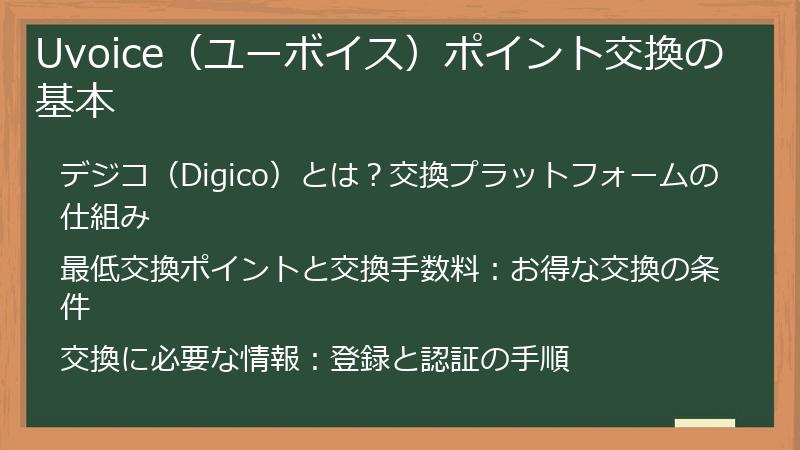 Uvoice（ユーボイス）ポイント交換の基本

デジコ（Digico）とは？交換プラットフォームの仕組み

最低交換ポイントと交換手数料：お得な交換の条件

交換に必要な情報：登録と認証の手順